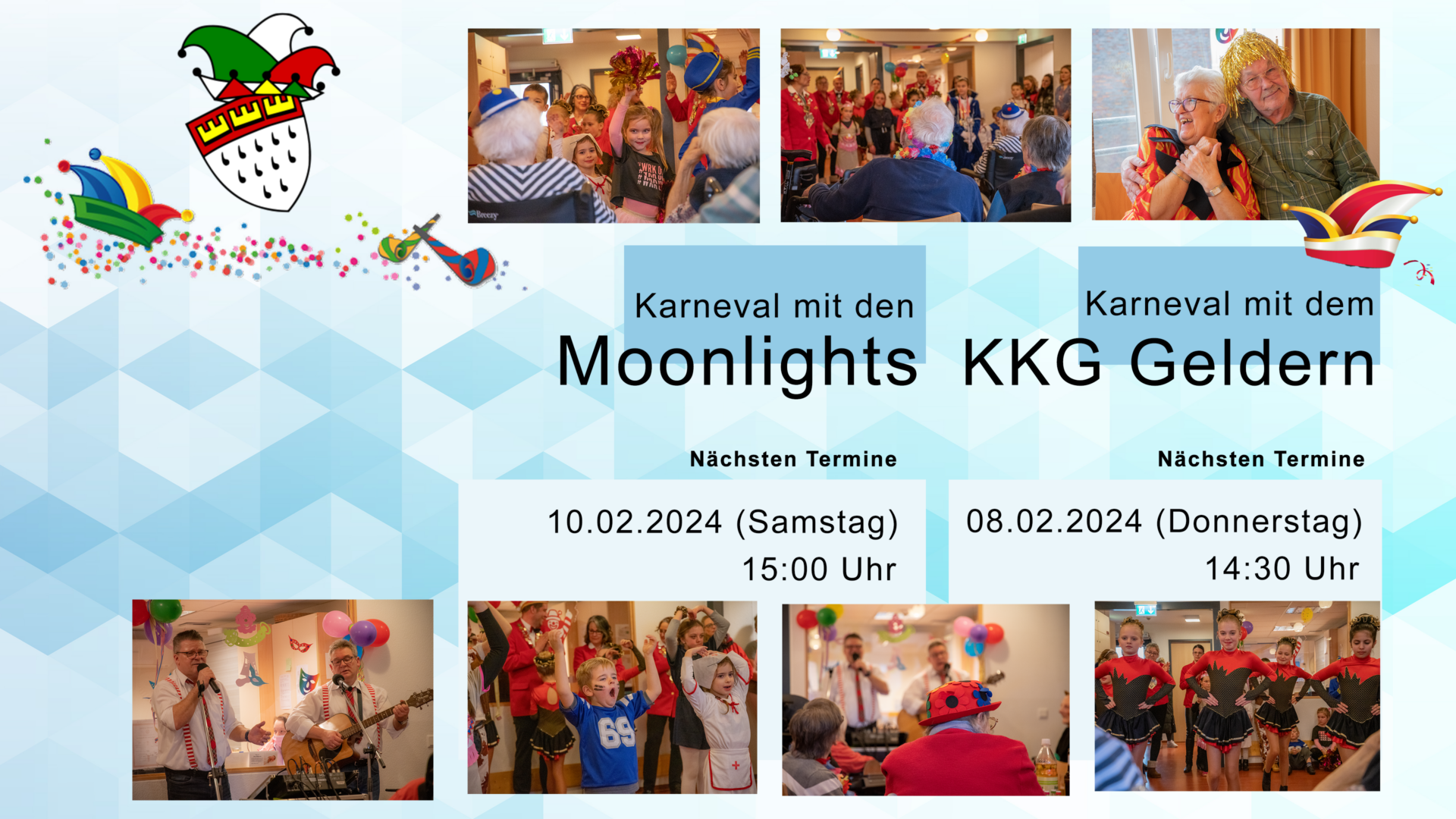 Karneval mit den
Moonlights

Nächsten Termine

10.02.2024 (Samstag)
15:00 Uhr

Karneval mit dem
KKG Geldern

Nächsten Termine

08.02.2024 (Donnerstag)
14:30 Uhr